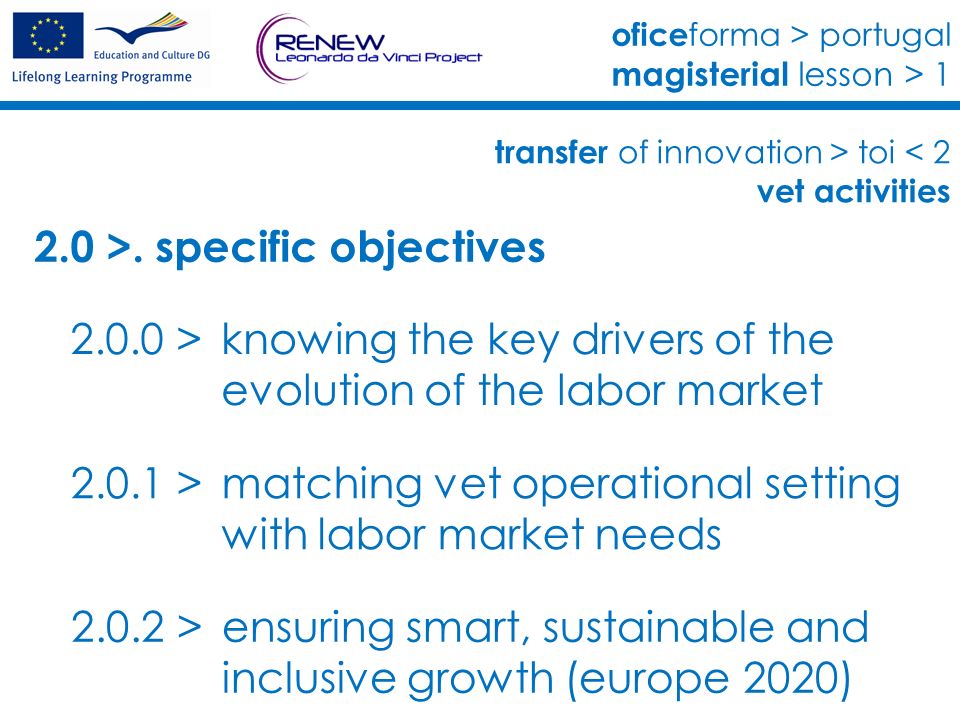 Education and Culture DG
Lifelong Learning Programme

RENEW
Leonardo da Vinci Project

oficeforma > portugal
magisterial lesson > 1

transfer of innovation > toi < 2
vet activities

2.0 >. specific objectives

2.0.0 > knowing the key drivers of the evolution of the labor market

2.0.1 > matching vet operational setting with labor market needs

2.0.2 > ensuring smart, sustainable and inclusive growth (europe 2020)